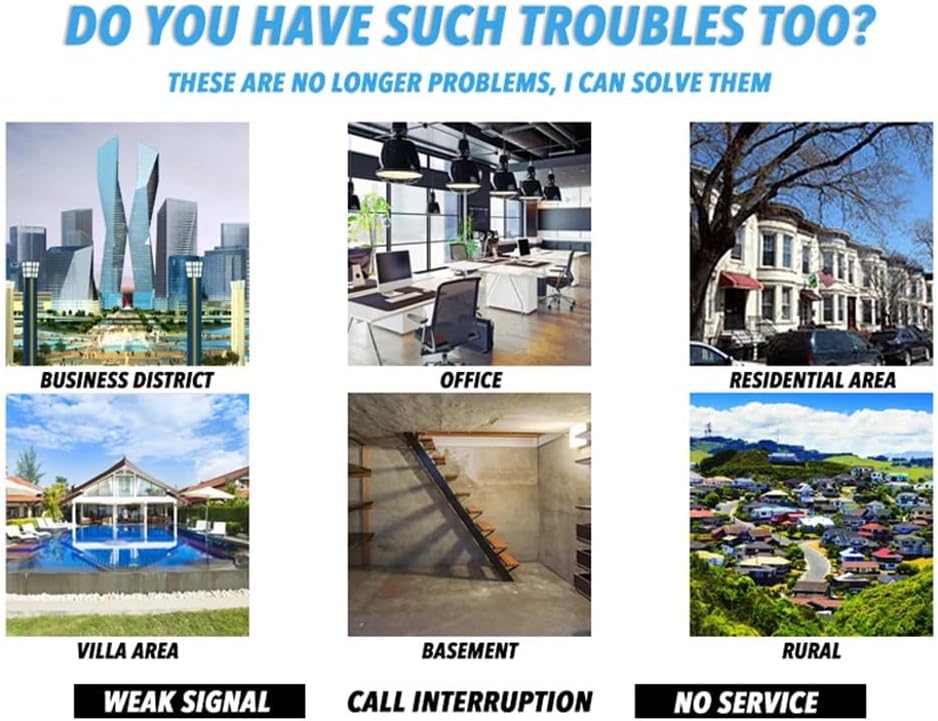 DO YOU HAVE SUCH TROUBLES TOO?

THESE ARE NO LONGER PROBLEMS, I CAN SOLVE THEM

BUSINESS DISTRICT

OFFICE

RESIDENTIAL AREA

VILLA AREA

BASEMENT

RURAL

WEAK SIGNAL

CALL INTERRUPTION

NO SERVICE